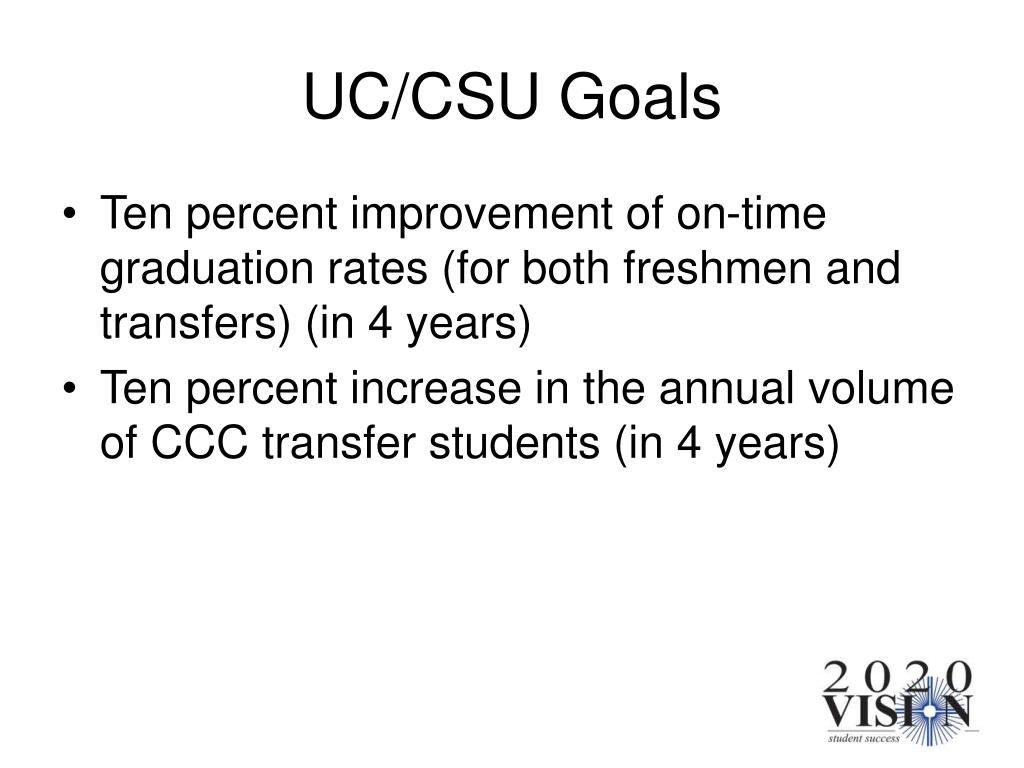 UC/CSU Goals

• Ten percent improvement of on-time graduation rates (for both freshmen and transfers) (in 4 years)
• Ten percent increase in the annual volume of CCC transfer students (in 4 years)

2020
VISION
student success